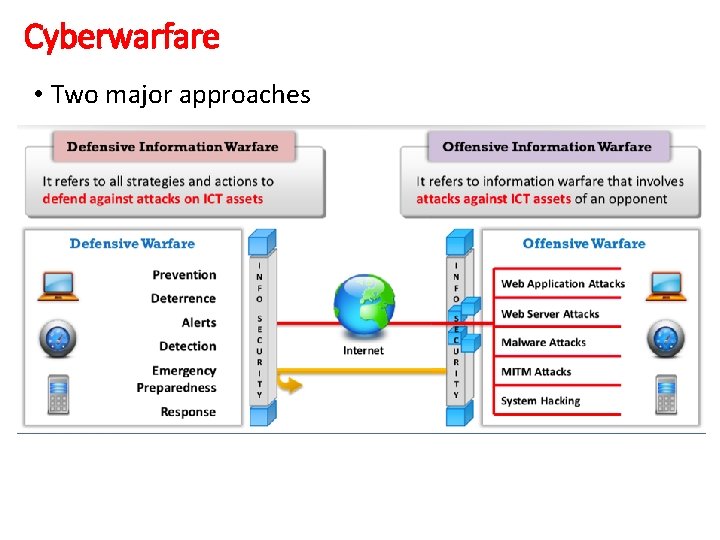 Cyberwarfare

• Two major approaches

Defensive Information Warfare

It refers to all strategies and actions to defend against attacks on ICT assets

Offensive Information Warfare

It refers to information warfare that involves attacks against ICT assets of an opponent

Defensive Warfare

Prevention
Deterrence
Alerts
Detection
Emergency Preparedness
Response

INFO SECURITY

Internet

INFO SECURITY

Offensive Warfare

Web Application Attacks
Web Server Attacks
Malware Attacks
MITM Attacks
System Hacking